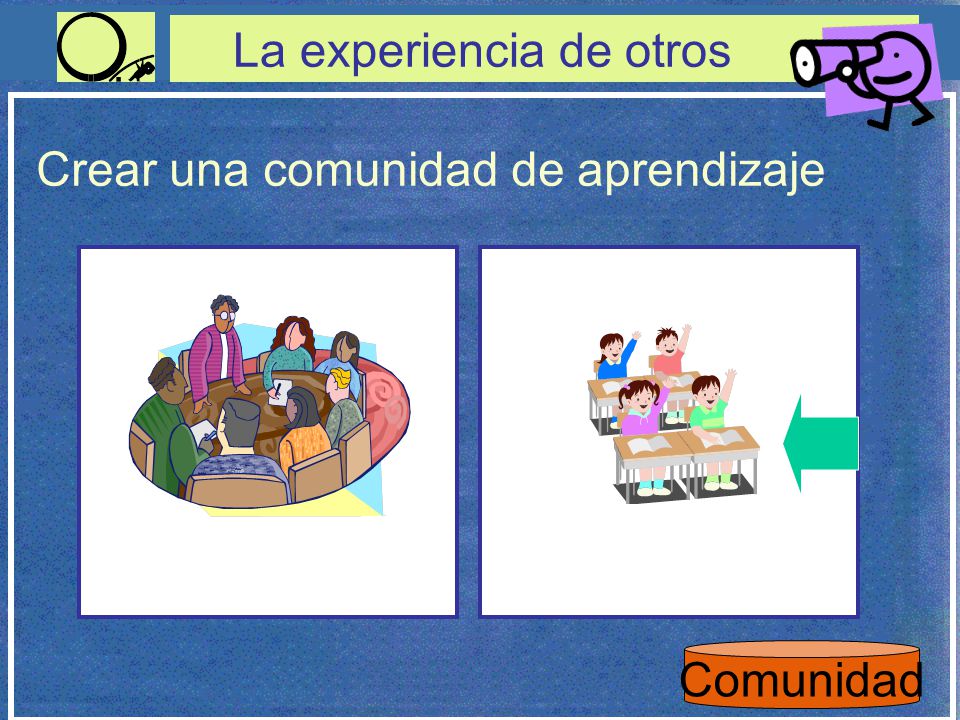 La experiencia de otros

Crear una comunidad de aprendizaje

Comunidad